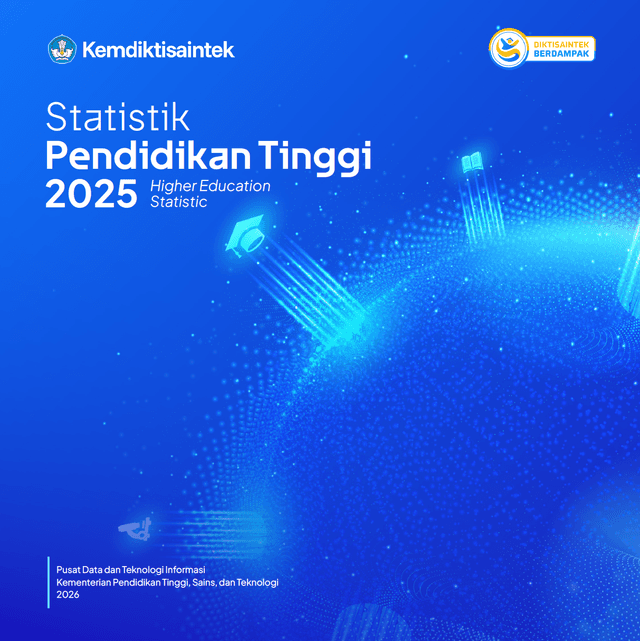 Kemdiktisaintek

DIKTISAINTEK BERDAMPAK

Statistik
Pendidikan Tinggi
2025 Higher Education Statistic

Pusat Data dan Teknologi Informasi
Kementerian Pendidikan Tinggi, Sains, dan Teknologi
2026